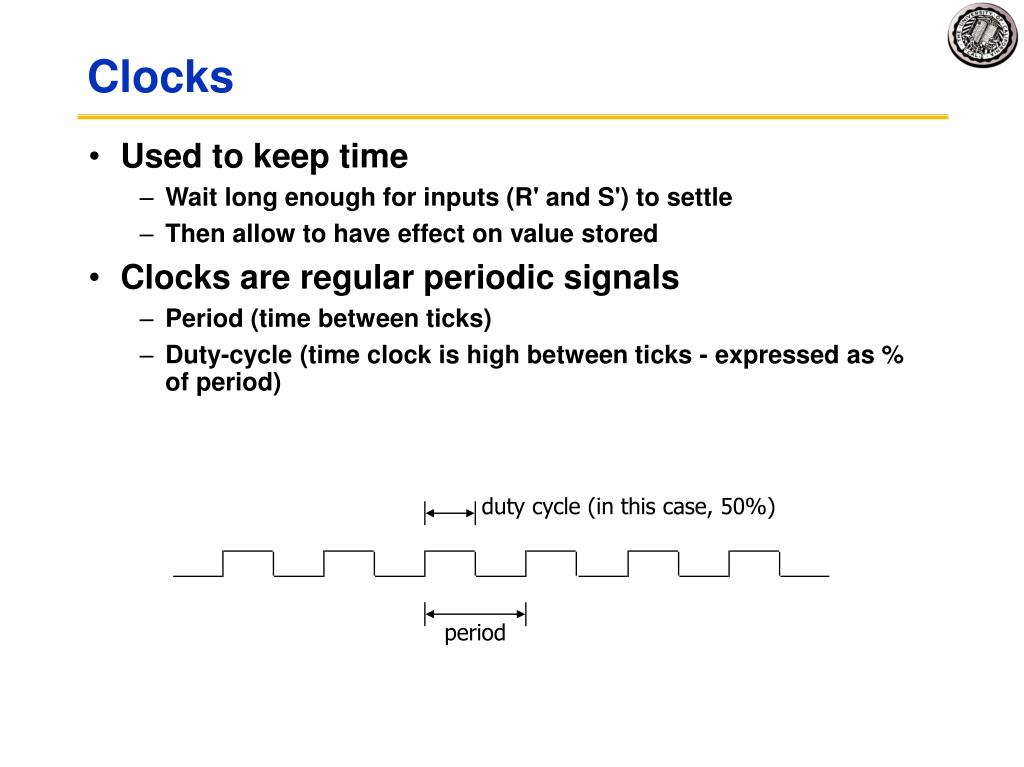 Clocks

• Used to keep time
– Wait long enough for inputs (R' and S') to settle
– Then allow to have effect on value stored
• Clocks are regular periodic signals
– Period (time between ticks)
– Duty-cycle (time clock is high between ticks - expressed as % of period)

duty cycle (in this case, 50%)

period